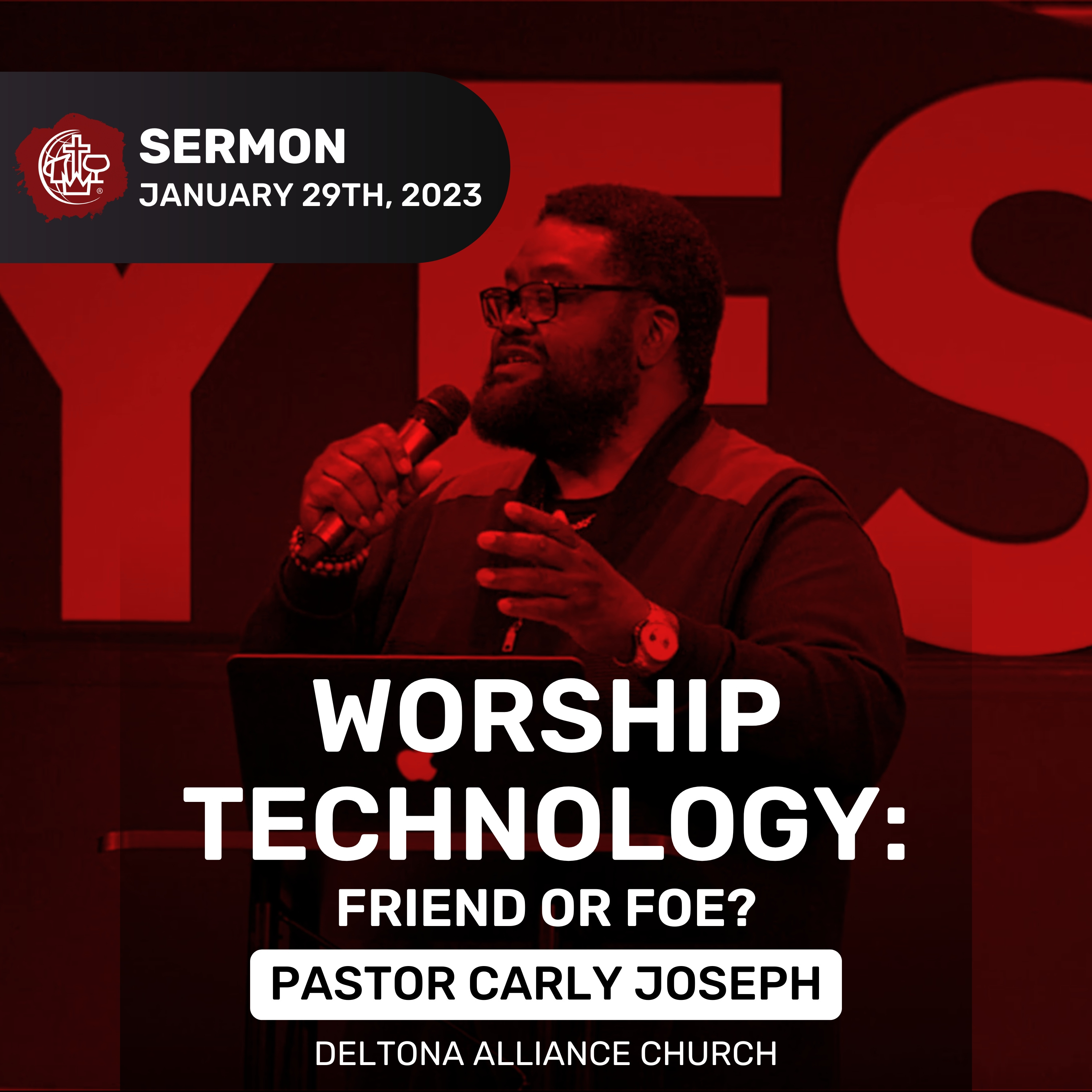 SERMON
JANUARY 29TH, 2023

YES

WORSHIP TECHNOLOGY:
FRIEND OR FOE?

PASTOR CARLY JOSEPH

DELTONA ALLIANCE CHURCH